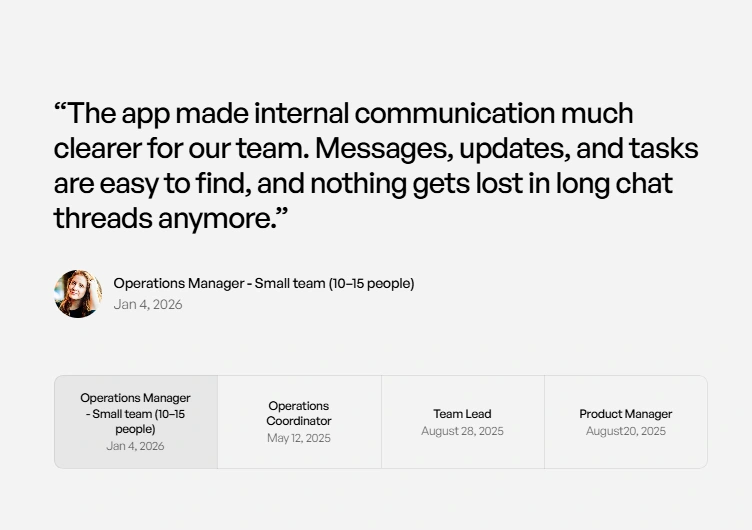 “The app made internal communication much clearer for our team. Messages, updates, and tasks are easy to find, and nothing gets lost in long chat threads anymore.”

Operations Manager - Small team (10–15 people)
Jan 4, 2026

Operations Manager - Small team (10–15 people)
Jan 4, 2026

Operations Coordinator
May 12, 2025

Team Lead
August 28, 2025

Product Manager
August20, 2025